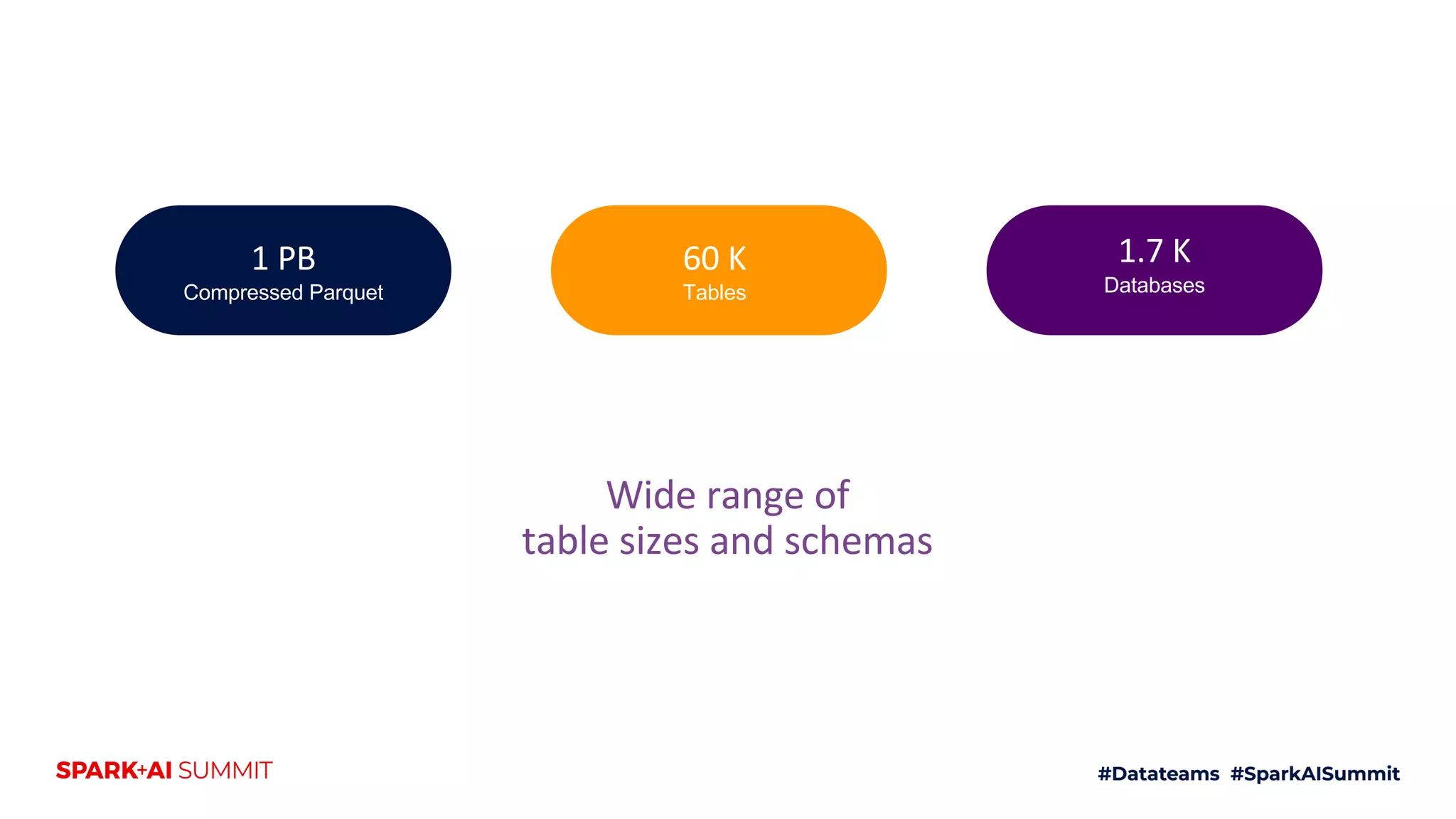 1 PB
Compressed Parquet

60 K
Tables

1.7 K
Databases

Wide range of
table sizes and schemas

SPARK+AI SUMMIT

#Datateams #SparkAISummit